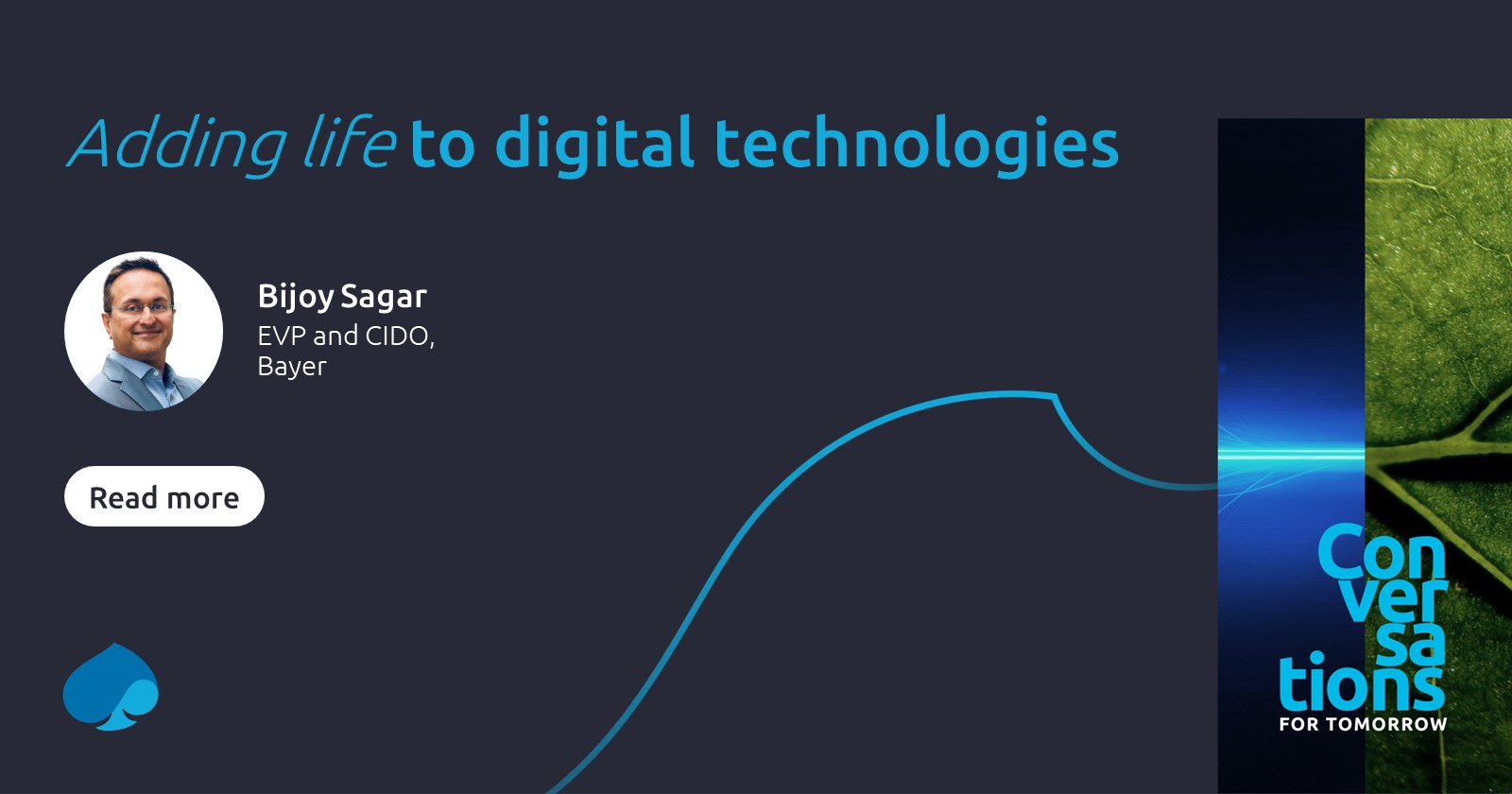 Adding life to digital technologies

Bijoy Sagar
EVP and CIDO, Bayer

Read more

Con
ver
sa
tions
FOR TOMORROW